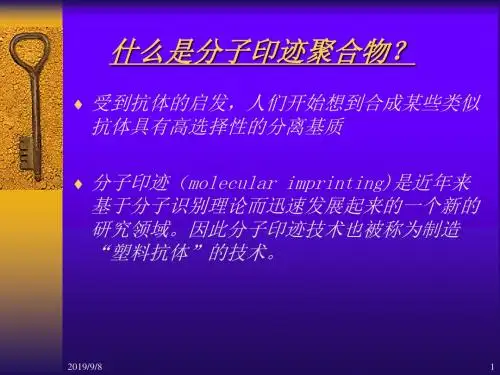 什么是分子印迹聚合物？

♦ 受到抗体的启发，人们开始想到合成某些类似抗体具有高选择性的分离基质

♦ 分子印迹（molecular imprinting)是近年来基于分子识别理论而迅速发展起来的一个新的研究领域。因此分子印迹技术也被称为制造“塑料抗体”的技术。

2019/9/8

1